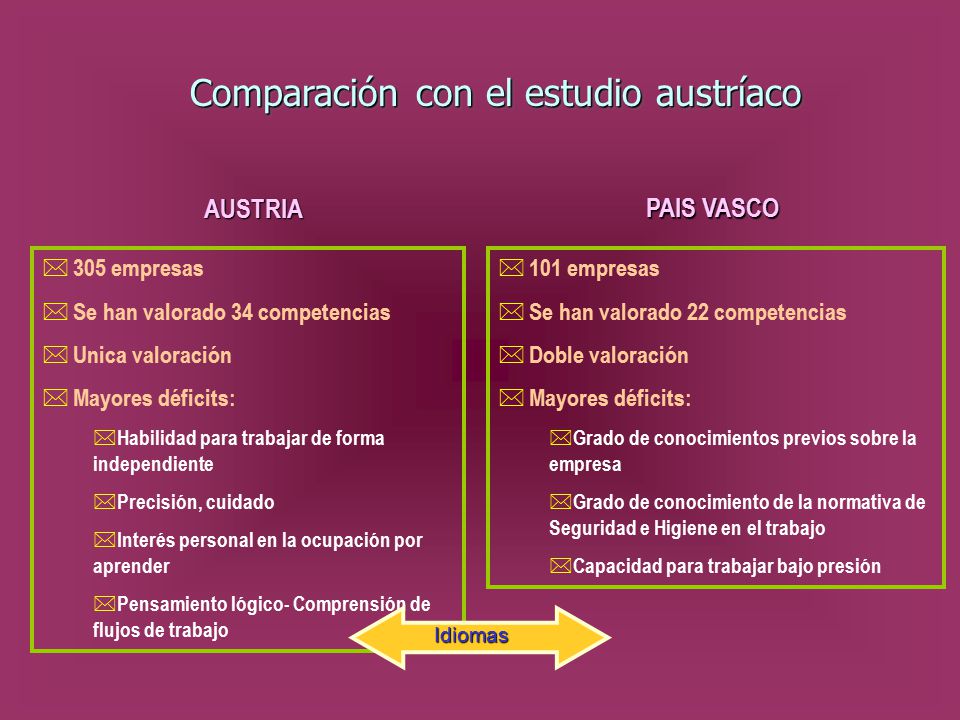 Comparación con el estudio austríaco

AUSTRIA

305 empresas

Se han valorado 34 competencias

Unica valoración

Mayores déficits:

Habilidad para trabajar de forma independiente

Precisión, cuidado

Interés personal en la ocupación por aprender

Pensamiento lógico- Comprensión de flujos de trabajo

PAIS VASCO

101 empresas

Se han valorado 22 competencias

Doble valoración

Mayores déficits:

Grado de conocimientos previos sobre la empresa

Grado de conocimiento de la normativa de Seguridad e Higiene en el trabajo

Capacidad para trabajar bajo presión

Idiomas